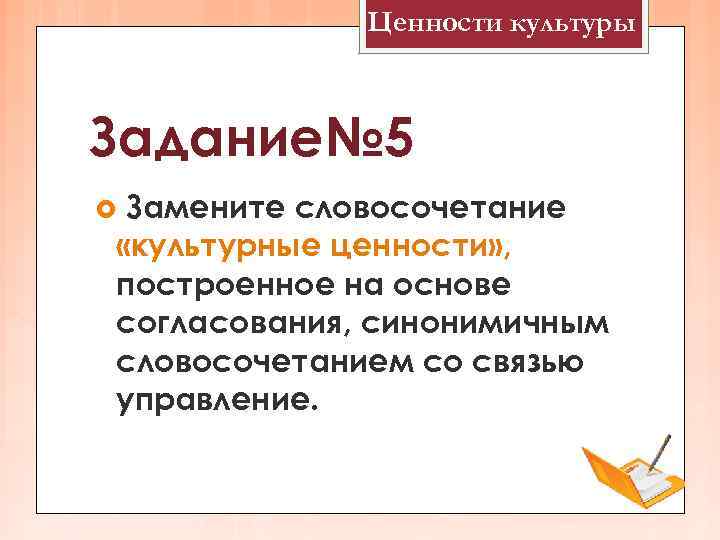 Ценности культуры

Задание№5

Замените словосочетание «культурные ценности», построенное на основе согласования, синонимичным словосочетанием со связью управление.